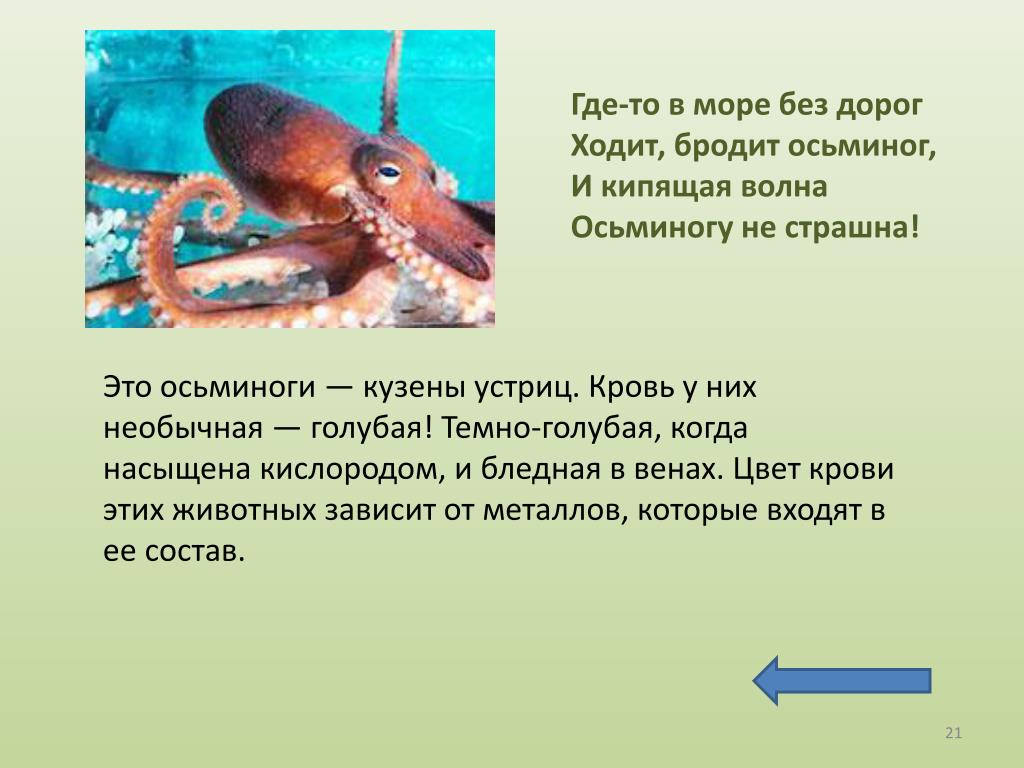 Где-то в море без дорог
Ходит, бродит осьминог,
И кипящая волна
Осьминогу не страшна!

Это осьминоги — кузены устриц. Кровь у них необычная — голубая! Темно-голубая, когда насыщена кислородом, и бледная в венах. Цвет крови этих животных зависит от металлов, которые входят в ее состав.

21